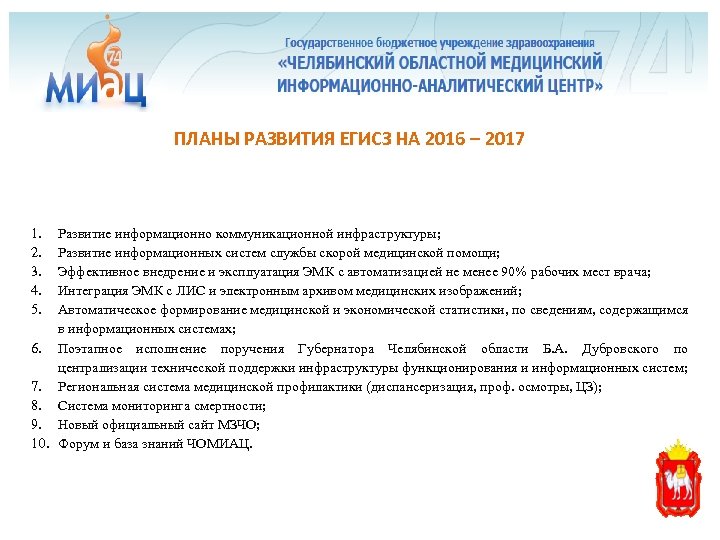 74
МИАЦ

Государственное бюджетное учреждение здравоохранения
«ЧЕЛЯБИНСКИЙ ОБЛАСТНОЙ МЕДИЦИНСКИЙ ИНФОРМАЦИОННО-АНАЛИТИЧЕСКИЙ ЦЕНТР»

ПЛАНЫ РАЗВИТИЯ ЕГИСЗ НА 2016 – 2017

1. Развитие информационно коммуникационной инфраструктуры;
2. Развитие информационных систем службы скорой медицинской помощи;
3. Эффективное внедрение и эксплуатация ЭМК с автоматизацией не менее 90% рабочих мест врача;
4. Интеграция ЭМК с ЛИС и электронным архивом медицинских изображений;
5. Автоматическое формирование медицинской и экономической статистики, по сведениям, содержащимся в информационных системах;
6. Поэтапное исполнение поручения Губернатора Челябинской области Б.А. Дубровского по централизации технической поддержки инфраструктуры функционирования и информационных систем;
7. Региональная система медицинской профилактики (диспансеризация, проф. осмотры, ЦЗ);
8. Система мониторинга смертности;
9. Новый официальный сайт МЗЧО;
10. Форум и база знаний ЧОМИАЦ.